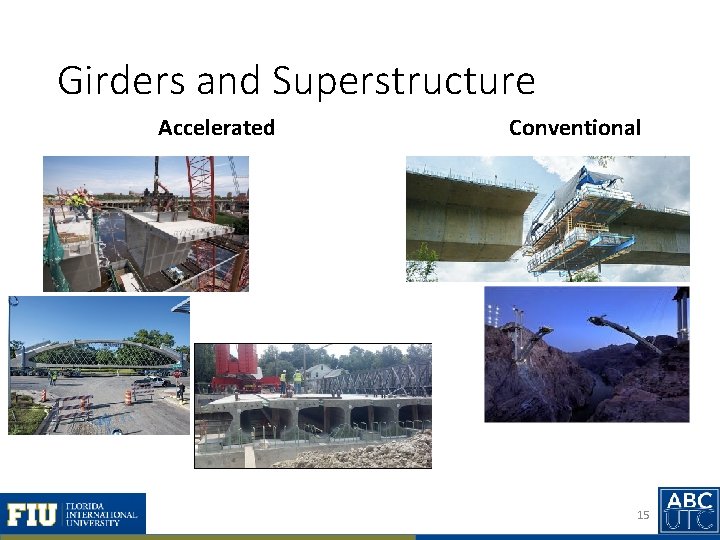 Girders and Superstructure

Accelerated

Conventional

FIU FLORIDA INTERNATIONAL UNIVERSITY

15

ABC UTC